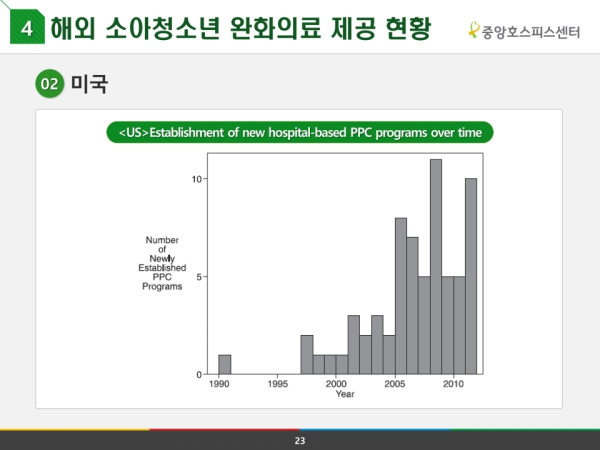 4 해외 소아청소년 완화의료 제공 현황

중앙호스피스센터

02 미국

<US>Establishment of new hospital-based PPC programs over time

Number of Newly Established PPC Programs

10

5

0

1990 1995 2000 2005 2010

Year

23